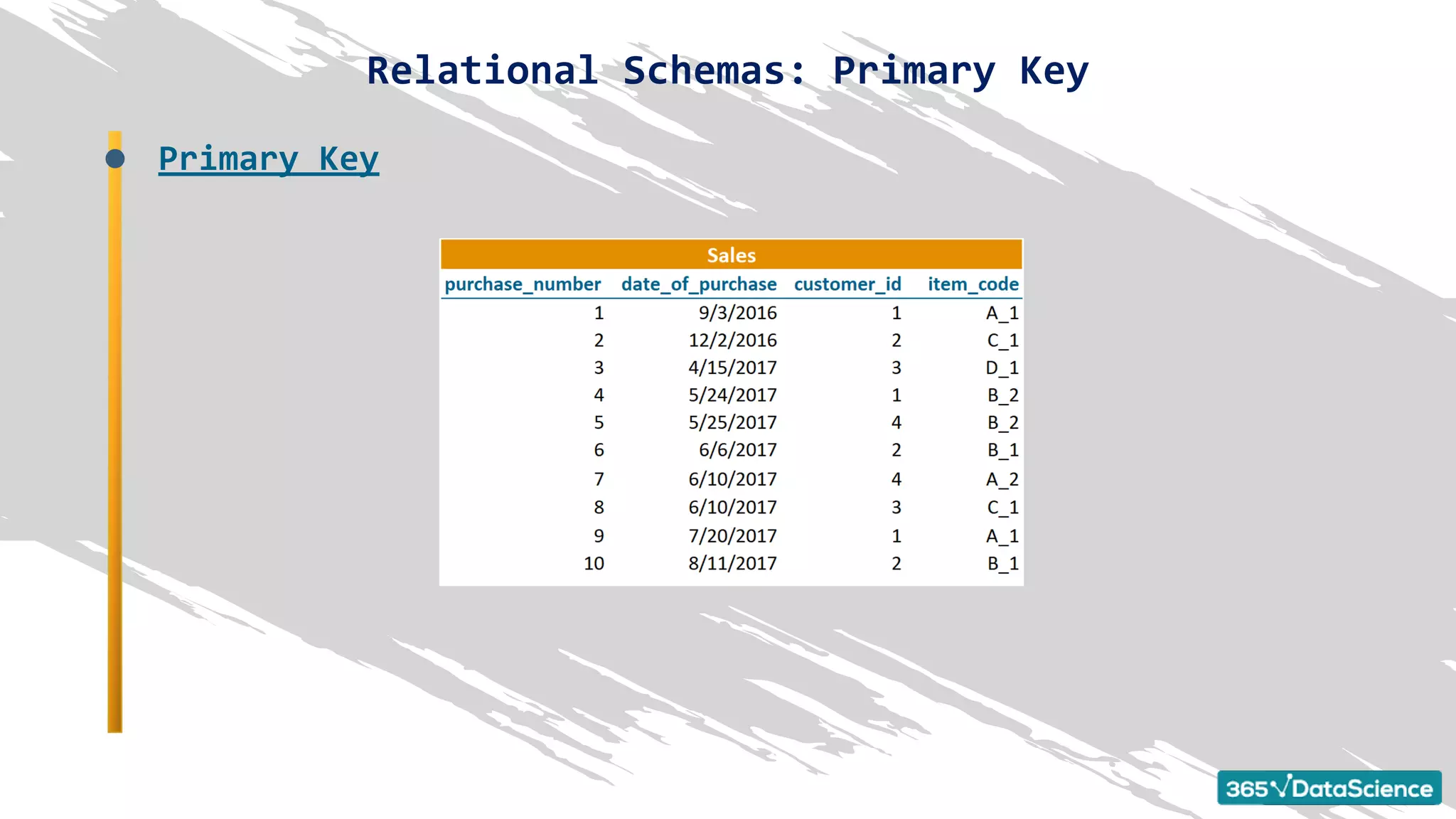 Relational Schemas: Primary Key

Primary Key

Sales

| purchase_number | date_of_purchase | customer_id | item_code |
|---|---|---|---|
| 1 | 9/3/2016 | 1 | A_1 |
| 2 | 12/2/2016 | 2 | C_1 |
| 3 | 4/15/2017 | 3 | D_1 |
| 4 | 5/24/2017 | 1 | B_2 |
| 5 | 5/25/2017 | 4 | B_2 |
| 6 | 6/6/2017 | 2 | B_1 |
| 7 | 6/10/2017 | 4 | A_2 |
| 8 | 6/10/2017 | 3 | C_1 |
| 9 | 7/20/2017 | 1 | A_1 |
| 10 | 8/11/2017 | 2 | B_1 |

365√DataScience